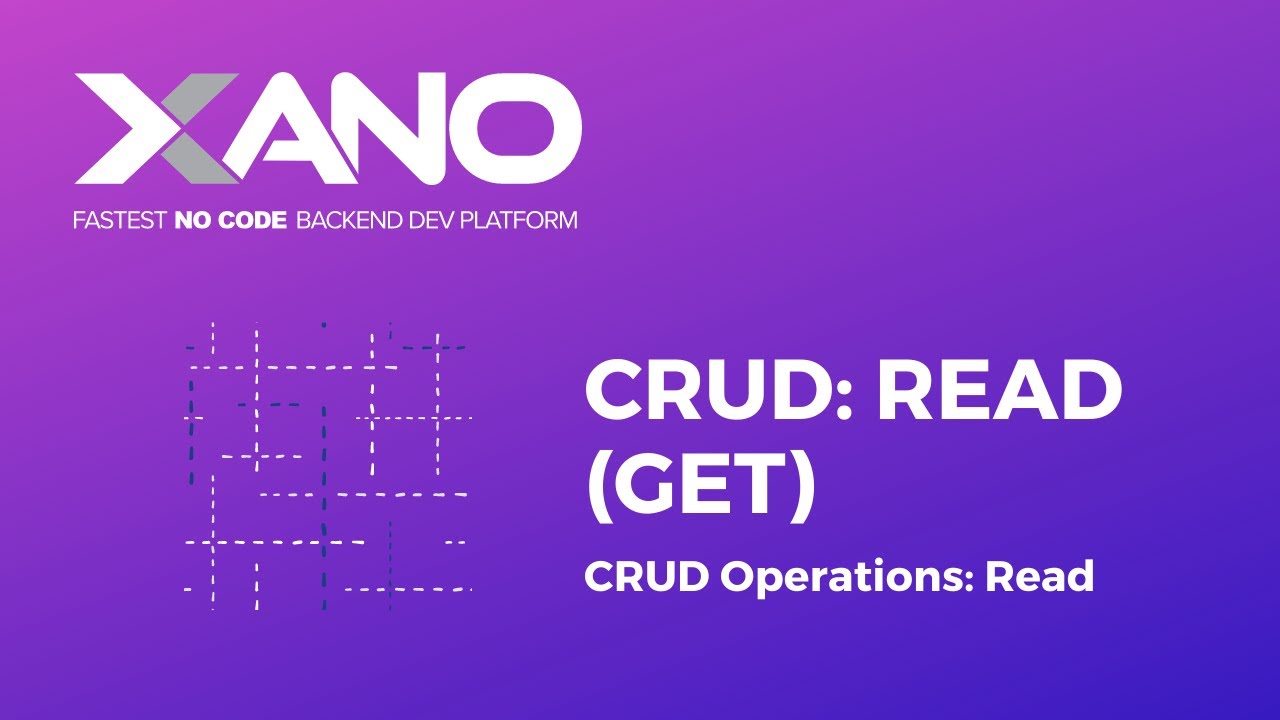 XANO
FASTEST NO CODE BACKEND DEV PLATFORM

CRUD: READ (GET)

CRUD Operations: Read